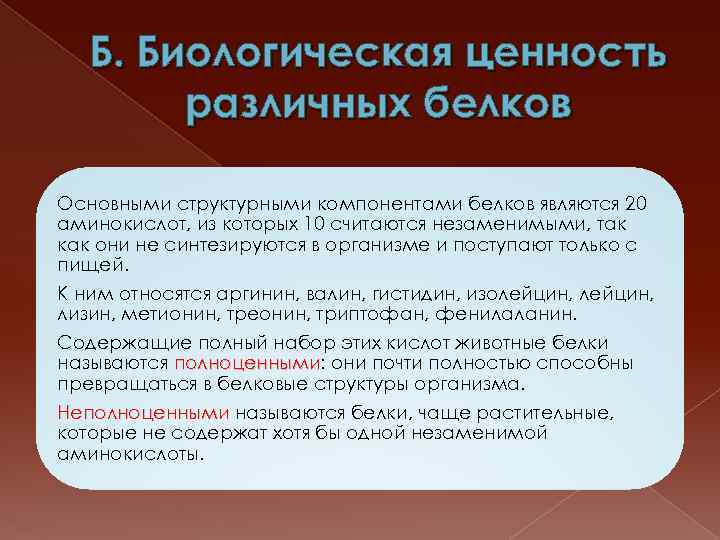 Б. Биологическая ценность различных белков

Основными структурными компонентами белков являются 20 аминокислот, из которых 10 считаются незаменимыми, так как они не синтезируются в организме и поступают только с пищей.

К ним относятся аргинин, валин, гистидин, изолейцин, лейцин, лизин, метионин, треонин, триптофан, фенилаланин.

Содержащие полный набор этих кислот животные белки называются полноценными: они почти полностью способны превращаться в белковые структуры организма.

Неполноценными называются белки, чаще растительные, которые не содержат хотя бы одной незаменимой аминокислоты.